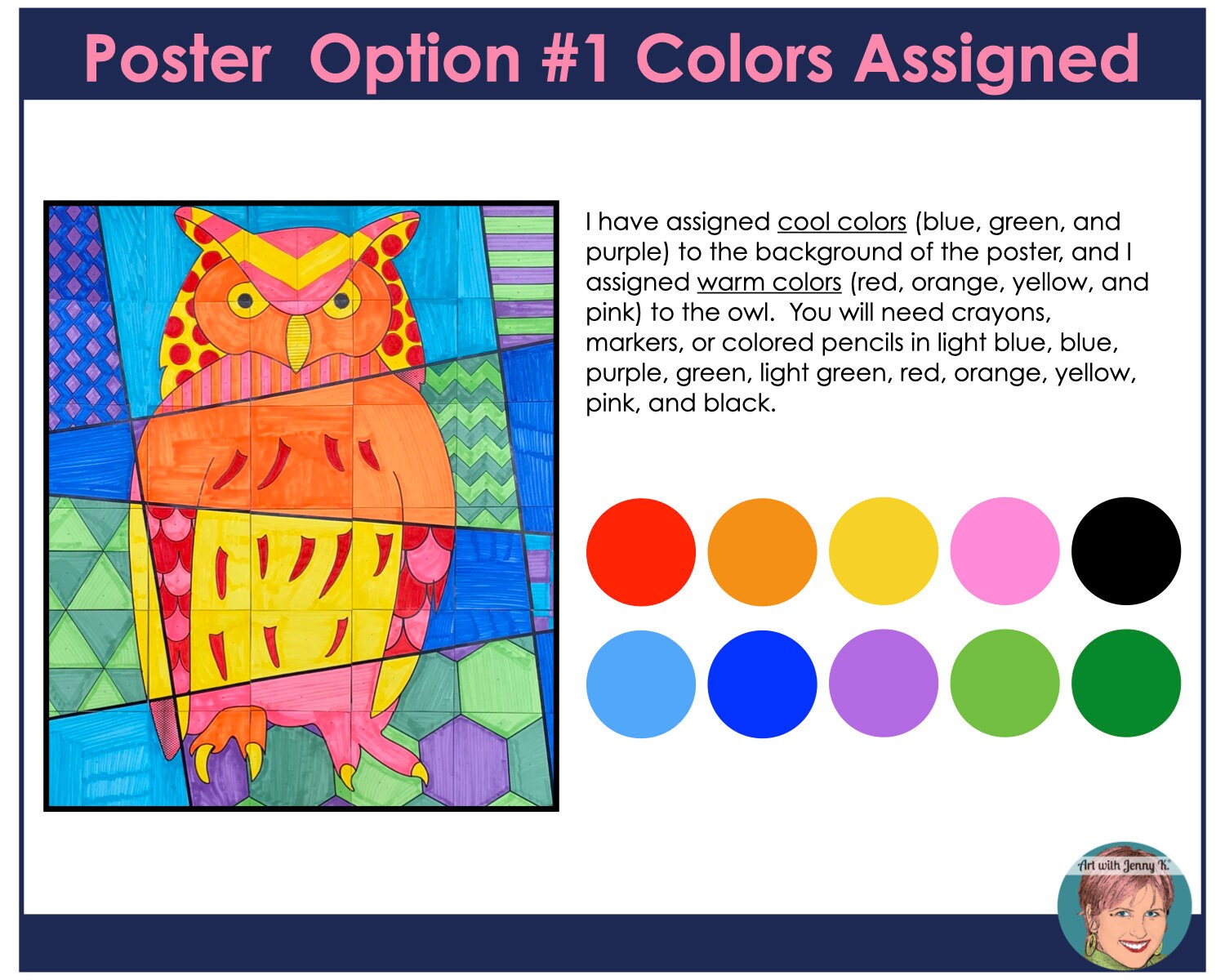 Poster Option #1 Colors Assigned

I have assigned cool colors (blue, green, and purple) to the background of the poster, and I assigned warm colors (red, orange, yellow, and pink) to the owl. You will need crayons, markers, or colored pencils in light blue, blue, purple, green, light green, red, orange, yellow, pink, and black.

Art with Jenny K.